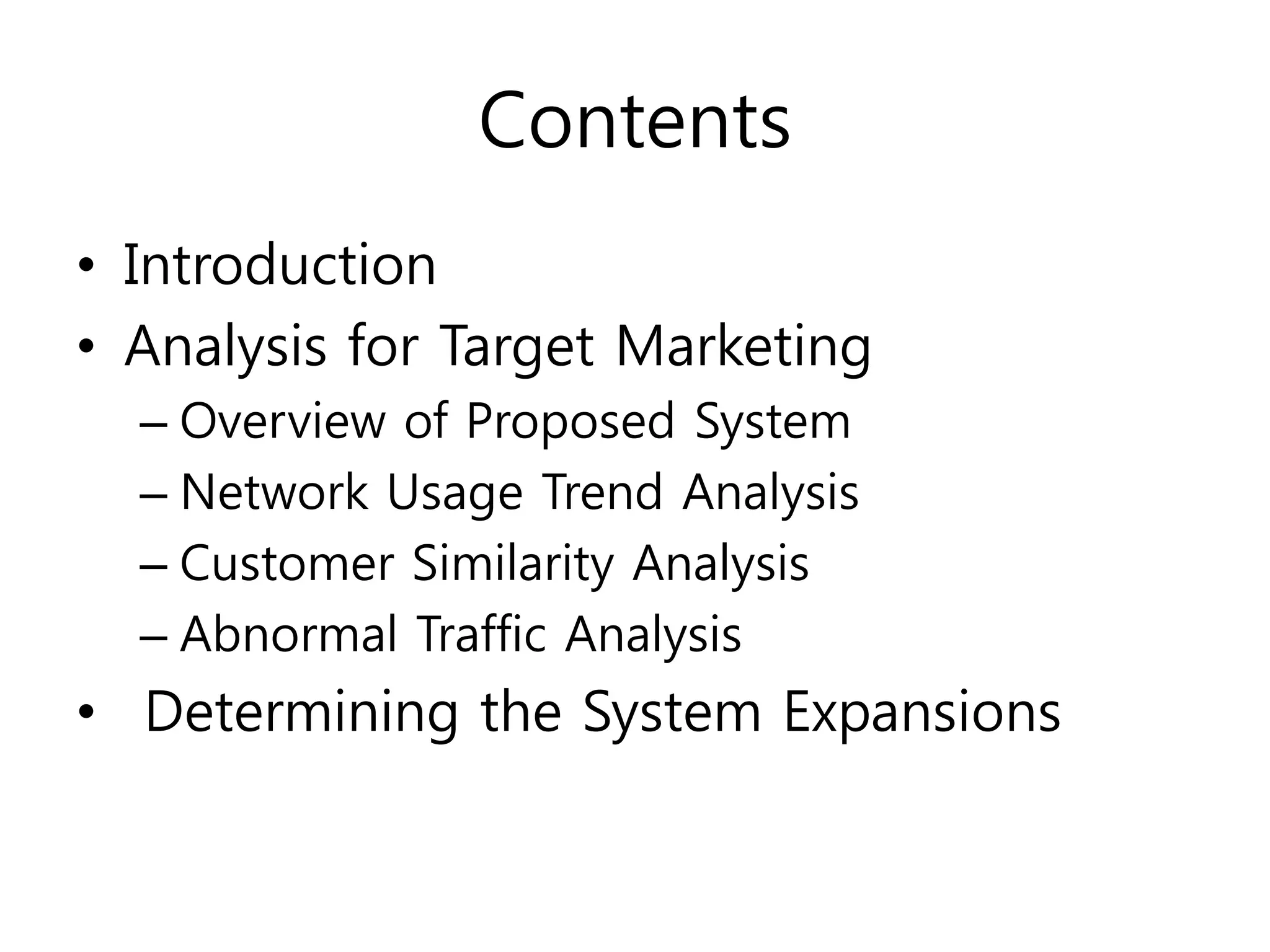 Contents

• Introduction
• Analysis for Target Marketing
– Overview of Proposed System
– Network Usage Trend Analysis
– Customer Similarity Analysis
– Abnormal Traffic Analysis
• Determining the System Expansions